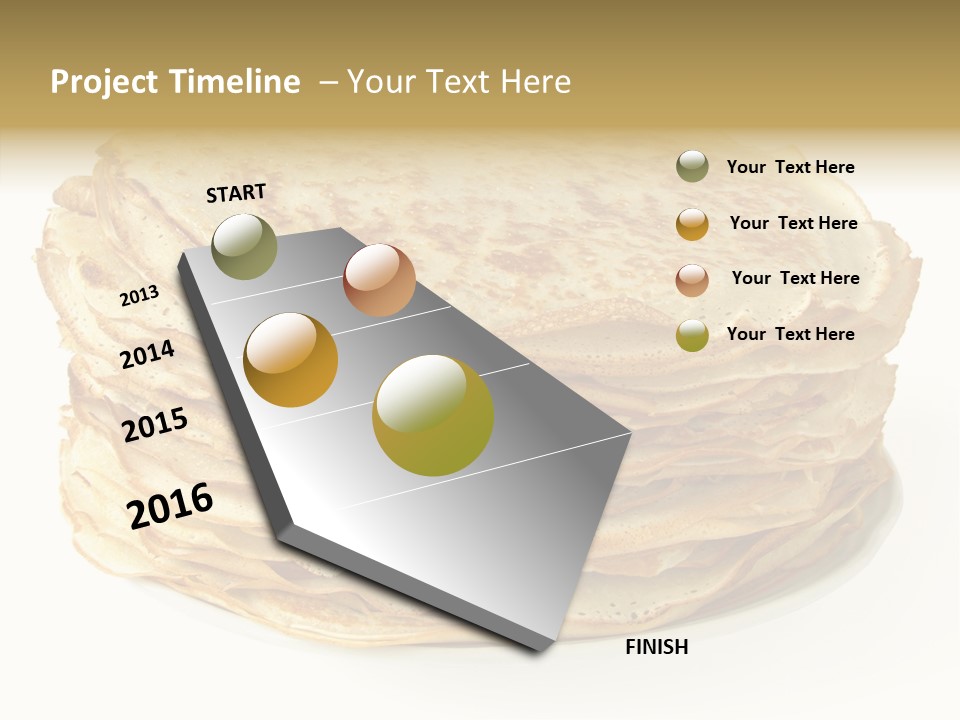 Project Timeline – Your Text Here

START

2013

2014

2015

2016

FINISH

Your Text Here

Your Text Here

Your Text Here

Your Text Here